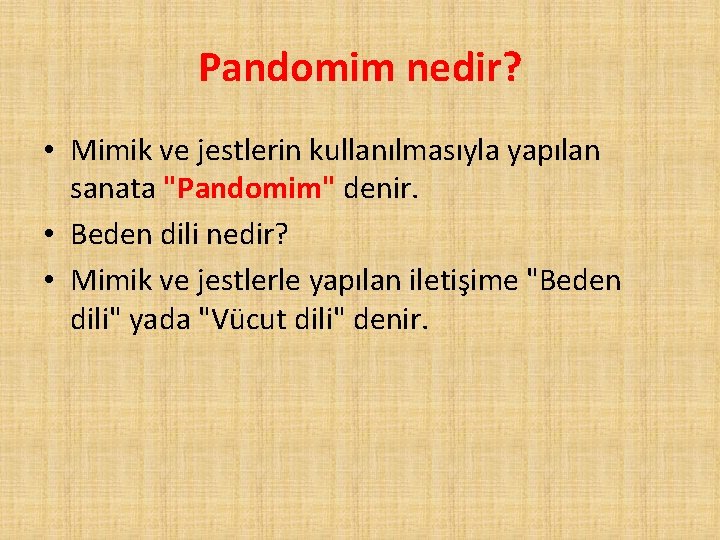 Pandomim nedir?

• Mimik ve jestlerin kullanılmasıyla yapılan sanata "Pandomim" denir.

• Beden dili nedir?

• Mimik ve jestlerle yapılan iletişime "Beden dili" yada "Vücut dili" denir.